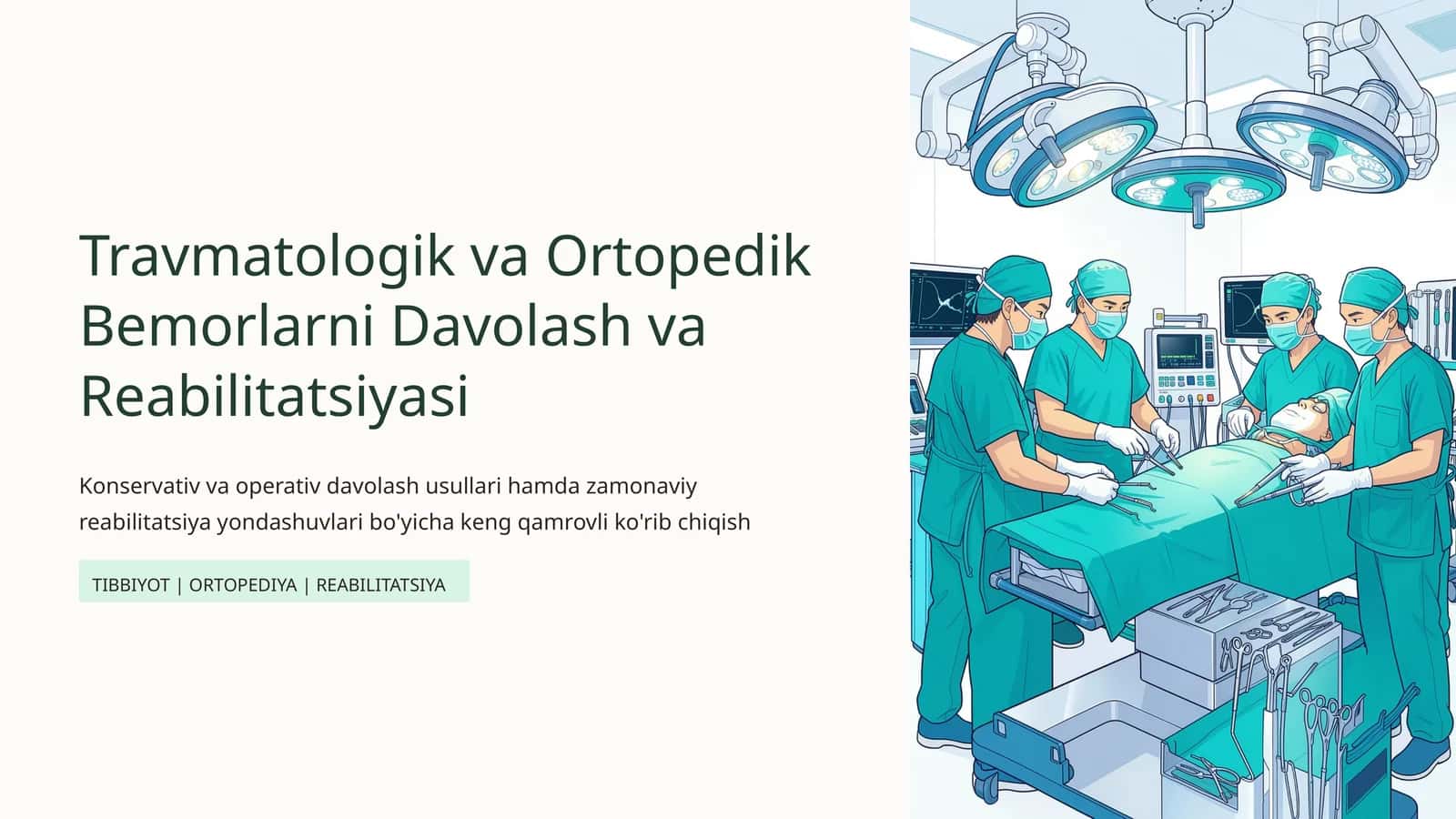 Travmatologik va Ortopedik Bemorlarni Davolash va Reabilitatsiyasi

Konservativ va operativ davolash usullari hamda zamonaviy reabilitatsiya yondashuvlari bo'yicha keng qamrovli ko'rib chiqish

TIBBIYOT | ORTOPEDIYA | REABILITATSIYA